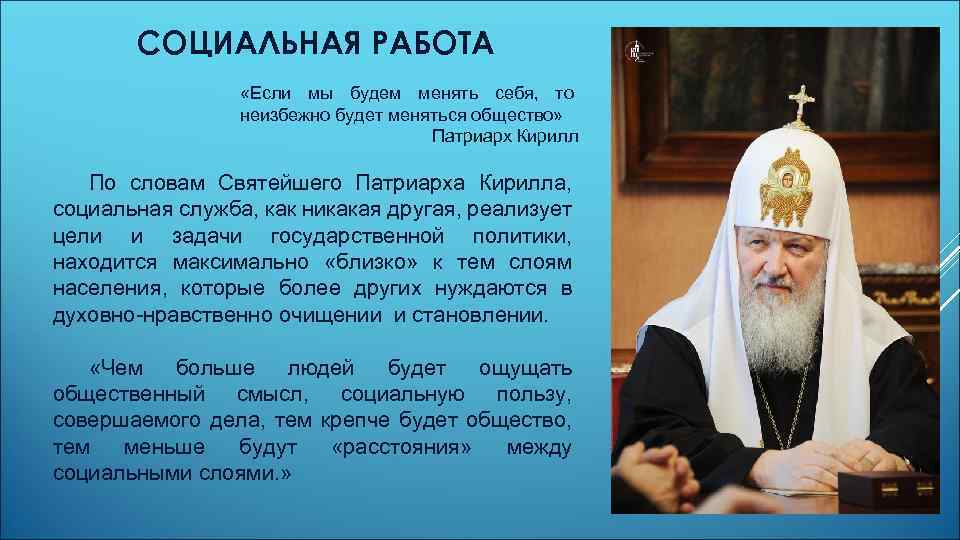 СОЦИАЛЬНАЯ РАБОТА

«Если мы будем менять себя, то неизбежно будет меняться общество»
Патриарх Кирилл

По словам Святейшего Патриарха Кирилла, социальная служба, как никакая другая, реализует цели и задачи государственной политики, находится максимально «близко» к тем слоям населения, которые более других нуждаются в духовно-нравственно очищении и становлении.

«Чем больше людей будет ощущать общественный смысл, социальную пользу, совершаемого дела, тем крепче будет общество, тем меньше будут «расстояния» между социальными слоями.»